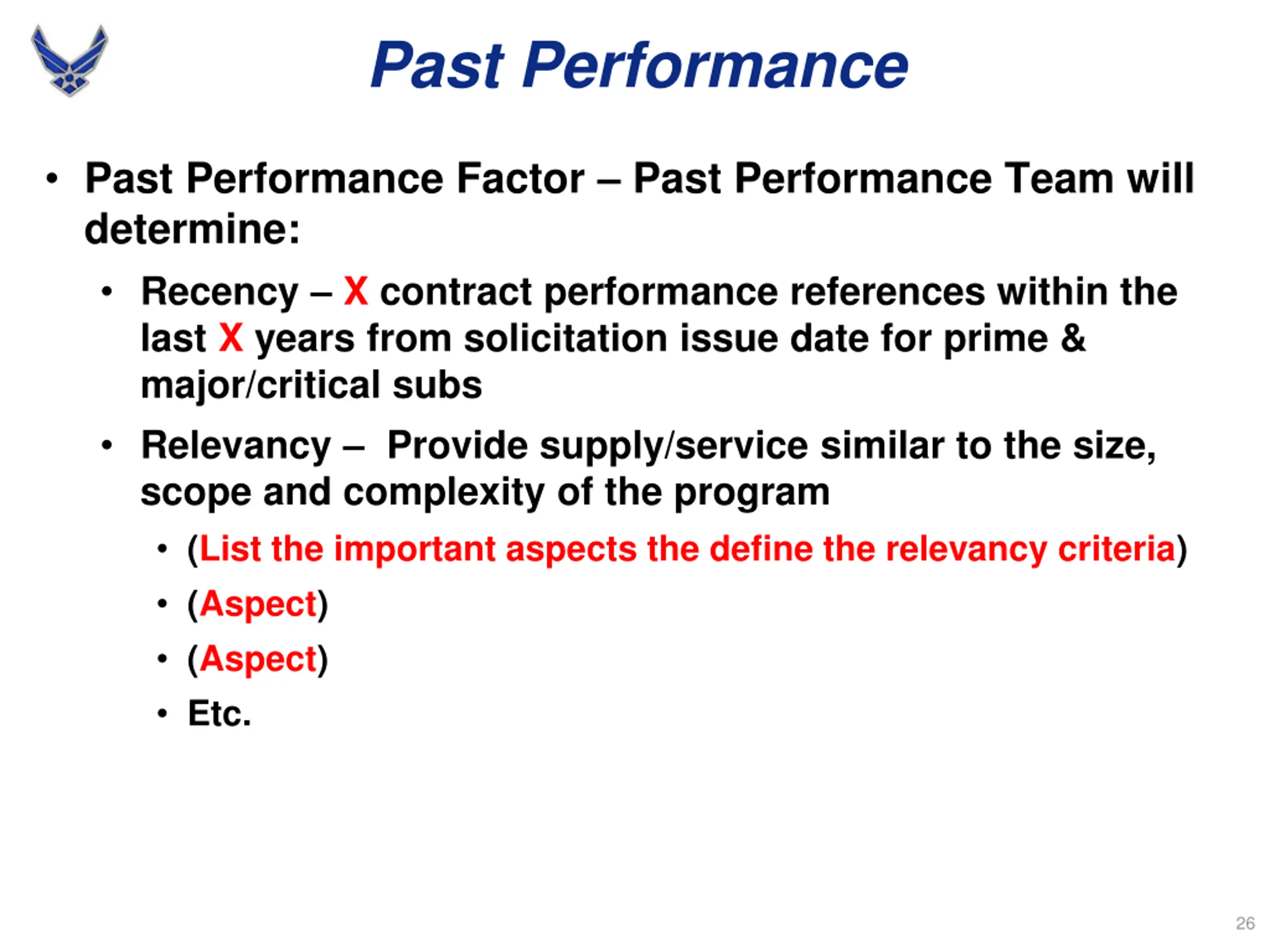 Past Performance

• Past Performance Factor – Past Performance Team will determine:

• Recency – X contract performance references within the last X years from solicitation issue date for prime & major/critical subs

• Relevancy – Provide supply/service similar to the size, scope and complexity of the program

• (List the important aspects the define the relevancy criteria)

• (Aspect)

• (Aspect)

• Etc.

26